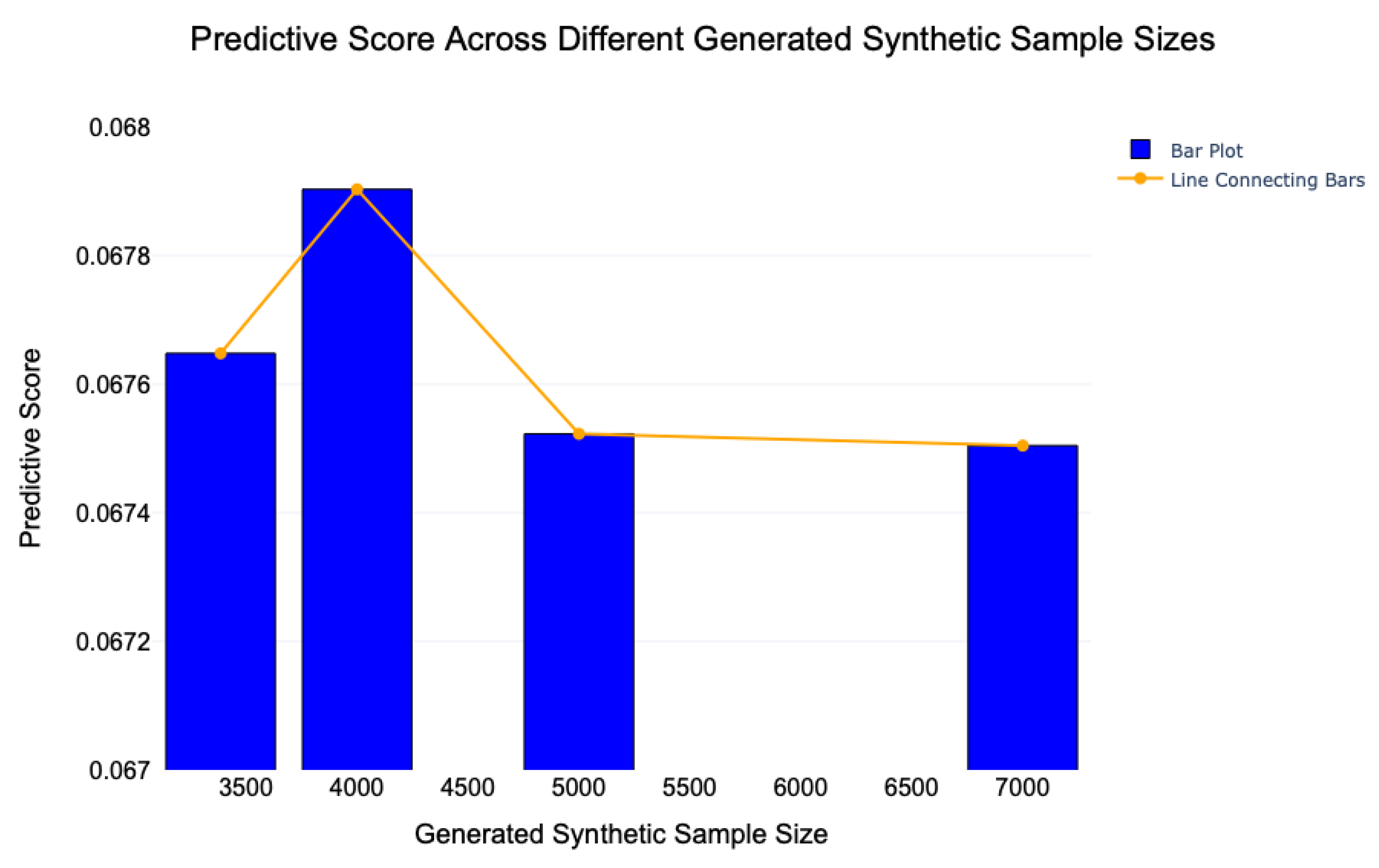 Predictive Score Across Different Generated Synthetic Sample Sizes

Bar Plot
Line Connecting Bars

Predictive Score

0.068
0.0678
0.0676
0.0674
0.0672
0.067

3500
4000
4500
5000
5500
6000
6500
7000

Generated Synthetic Sample Size